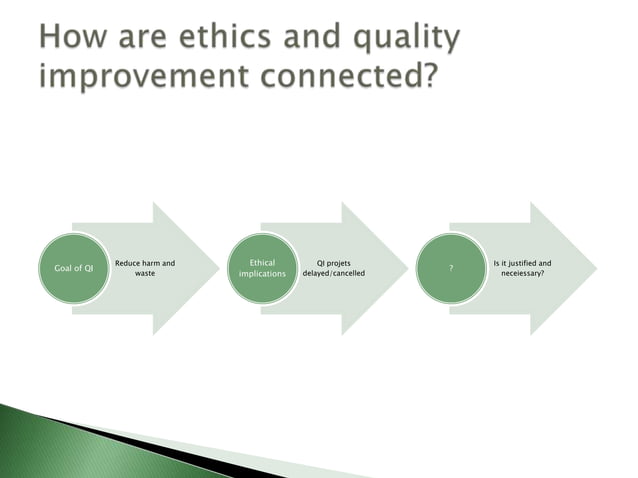 How are ethics and quality improvement connected?

Goal of QI

Reduce harm and waste

Ethical implications

QI projets delayed/cancelled

?

Is it justified and neceiessary?